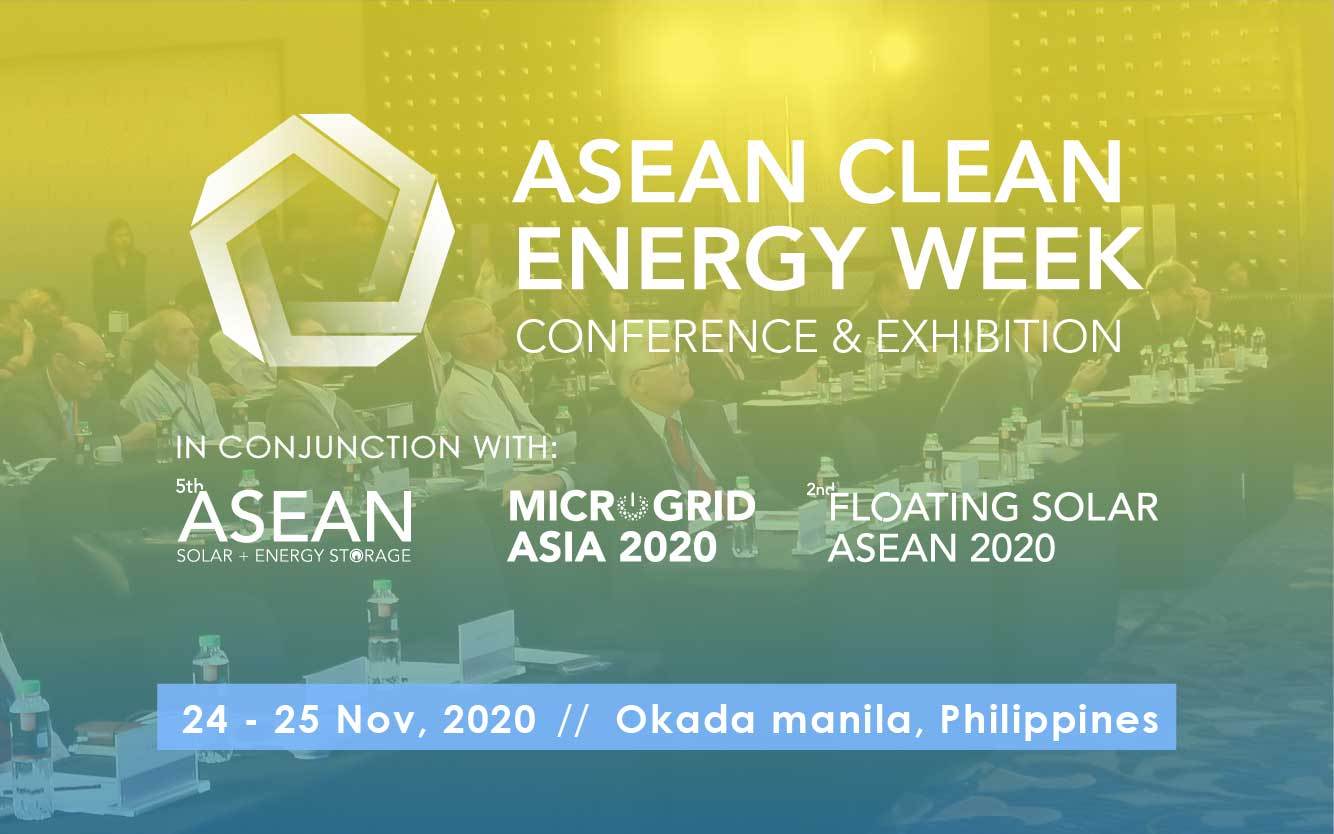 ASEAN CLEAN ENERGY WEEK

CONFERENCE & EXHIBITION

IN CONJUNCTION WITH:

5th ASEAN SOLAR + ENERGY STORAGE

MICROGRID ASIA 2020

2nd FLOATING SOLAR ASEAN 2020

24 - 25 Nov, 2020 // Okada manila, Philippines